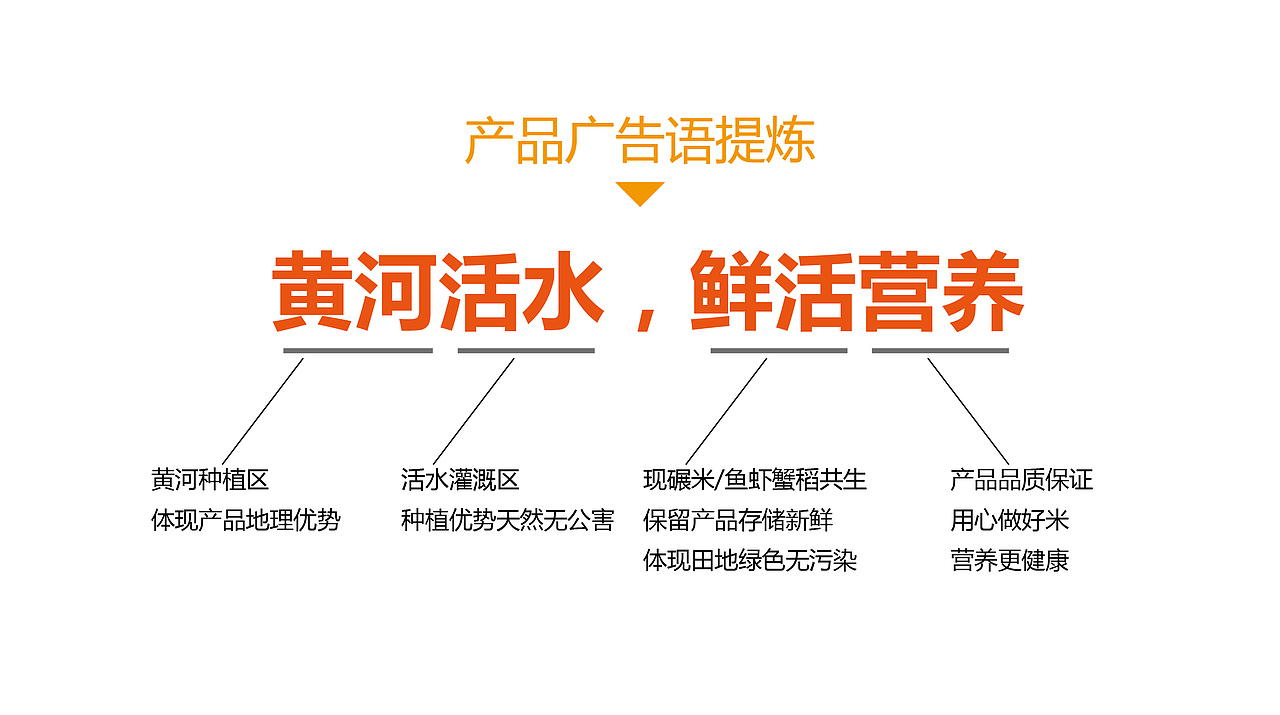 产品广告语提炼

黄河活水，鲜活营养

黄河种植区
体现产品地理优势

活水灌溉区
种植优势天然无公害

现碾米/鱼虾蟹稻共生
保留产品存储新鲜
体现田地绿色无污染

产品品质保证
用心做好米
营养更健康